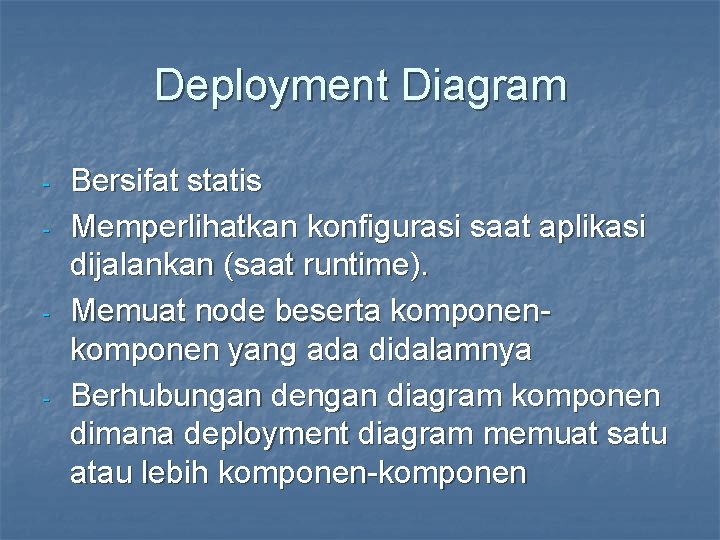 Deployment Diagram

- Bersifat statis
- Memperlihatkan konfigurasi saat aplikasi dijalankan (saat runtime).
- Memuat node beserta komponen-komponen yang ada didalamnya
- Berhubungan dengan diagram komponen dimana deployment diagram memuat satu atau lebih komponen-komponen